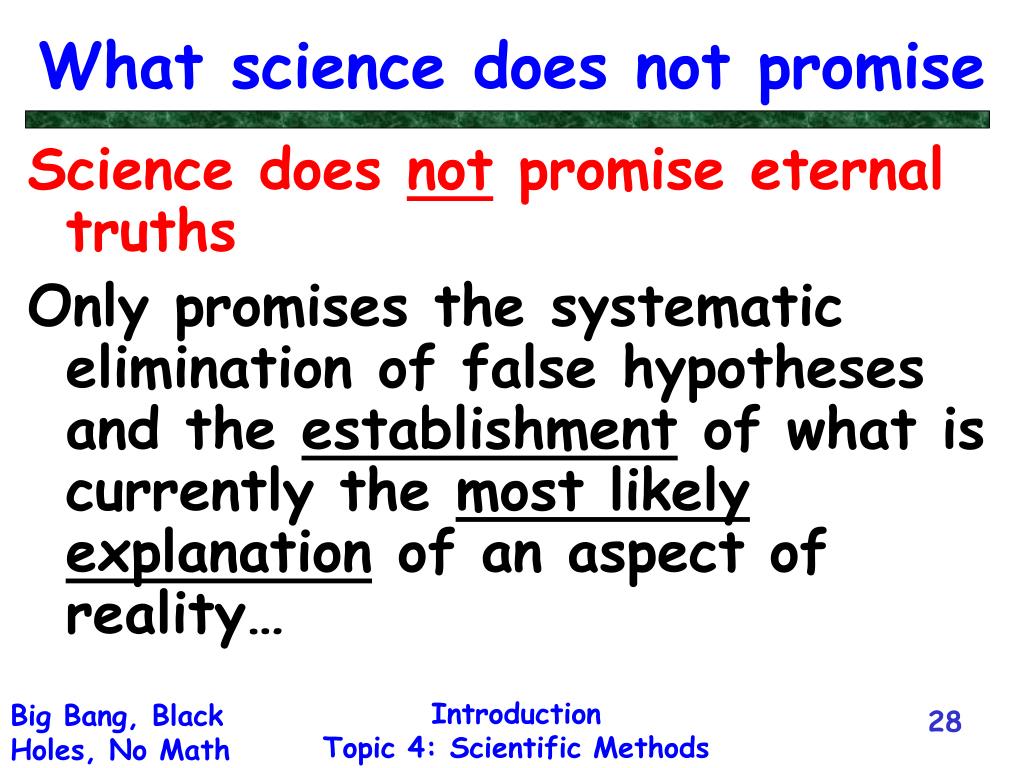 What science does not promise

Science does not promise eternal truths

Only promises the systematic elimination of false hypotheses and the establishment of what is currently the most likely explanation of an aspect of reality…

Big Bang, Black Holes, No Math

Introduction
Topic 4: Scientific Methods

28